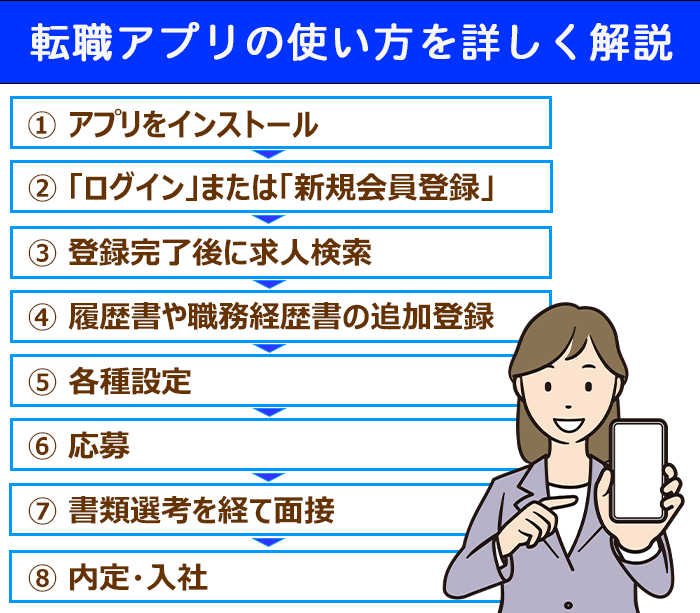 転職アプリの使い方を詳しく解説

① アプリをインストール

② 「ログイン」または「新規会員登録」

③ 登録完了後に求人検索

④ 履歴書や職務経歴書の追加登録

⑤ 各種設定

⑥ 応募

⑦ 書類選考を経て面接

⑧ 内定・入社